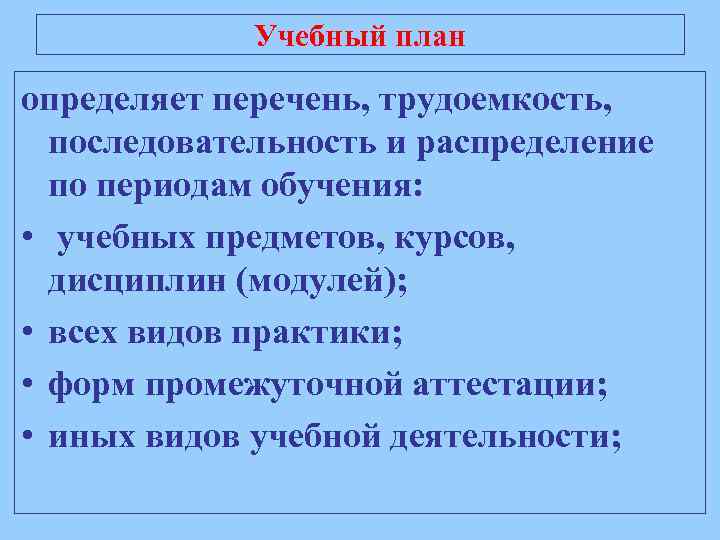 Учебный план

определяет перечень, трудоемкость, последовательность и распределение по периодам обучения:

• учебных предметов, курсов, дисциплин (модулей);
• всех видов практики;
• форм промежуточной аттестации;
• иных видов учебной деятельности;